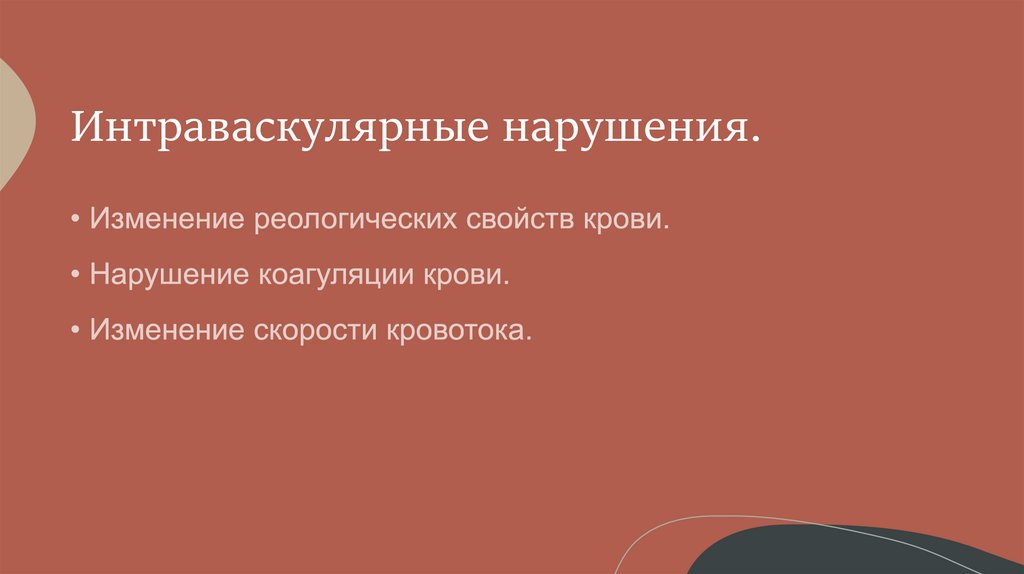 Интраваскулярные нарушения.

• Изменение реологических свойств крови.

• Нарушение коагуляции крови.

• Изменение скорости кровотока.